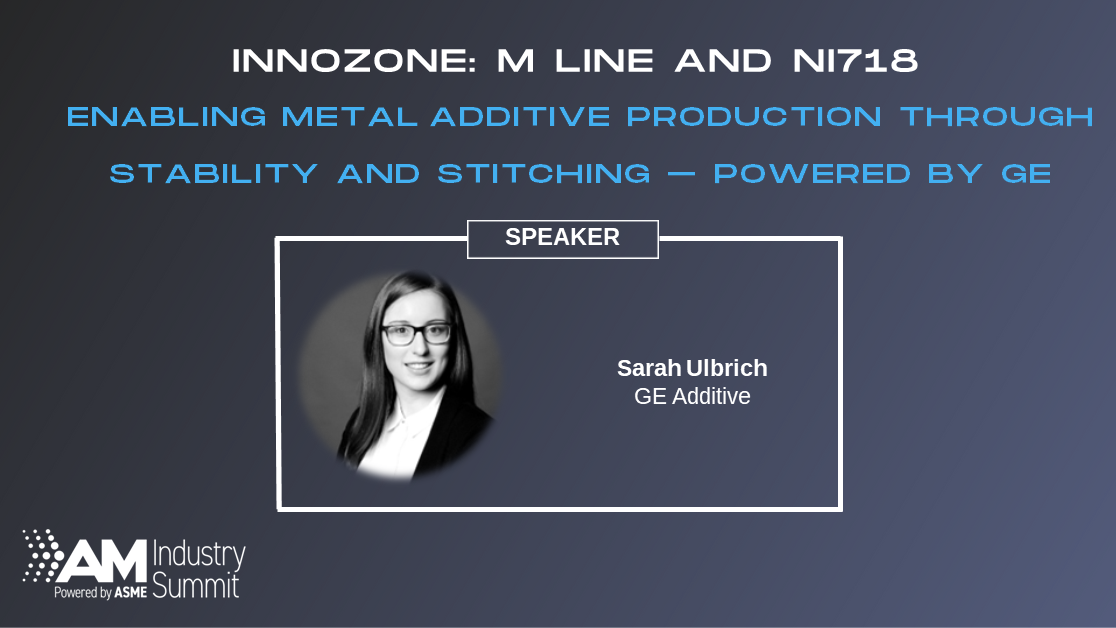 INNOZONE: M LINE AND NI718

ENABLING METAL ADDITIVE PRODUCTION THROUGH STABILITY AND STITCHING — POWERED BY GE

SPEAKER

Sarah Ulbrich
GE Additive

AM Industry Summit
Powered by ASME